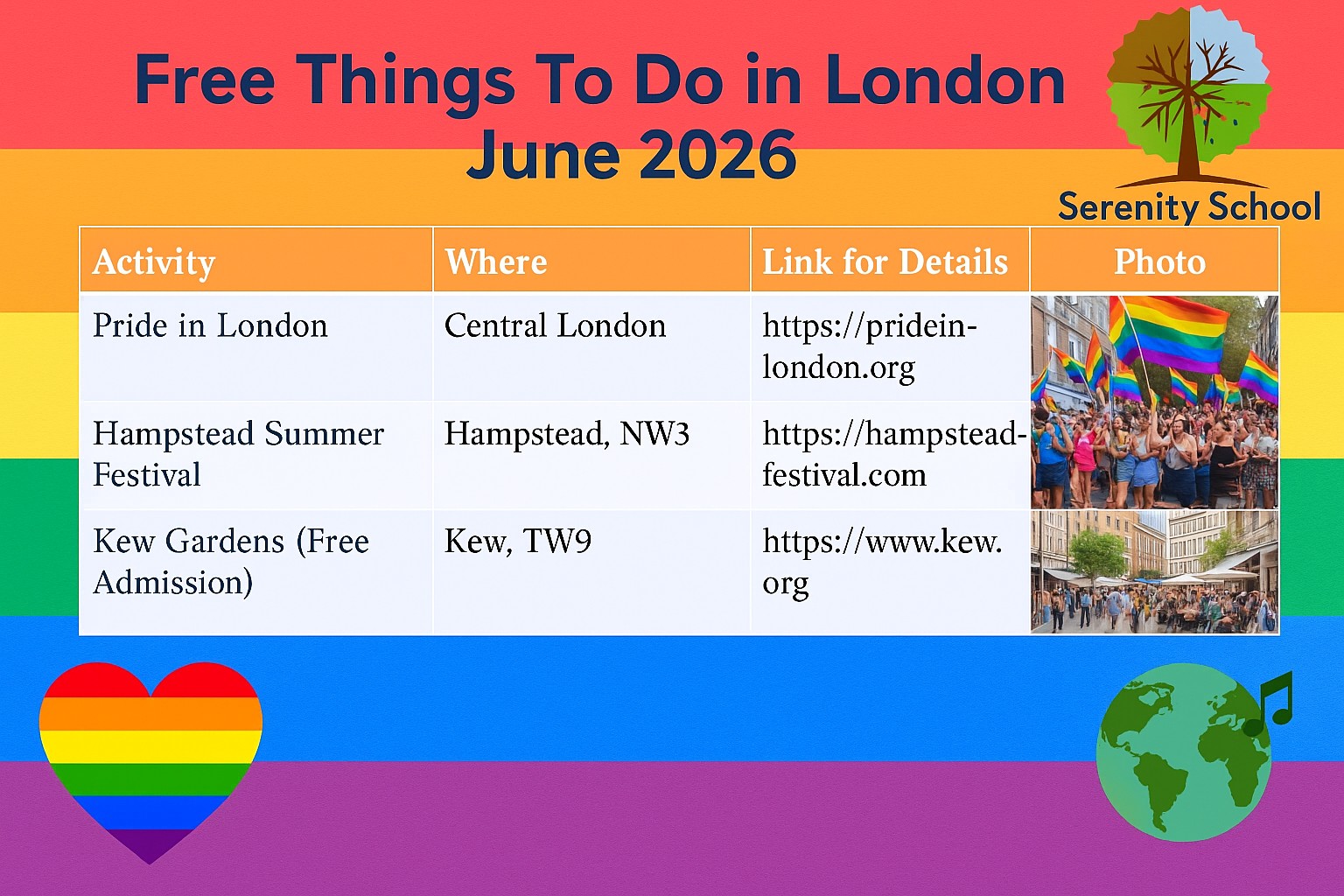 Free Things To Do in London
June 2026

Serenity School

| Activity | Where | Link for Details | Photo |
|---|---|---|---|
| Pride in London | Central London | https://pridein-london.org | |
| Hampstead Summer Festival | Hampstead, NW3 | https://hampstead-festival.com | |
| Kew Gardens (Free Admission) | Kew, TW9 | https://www.kew.org | |